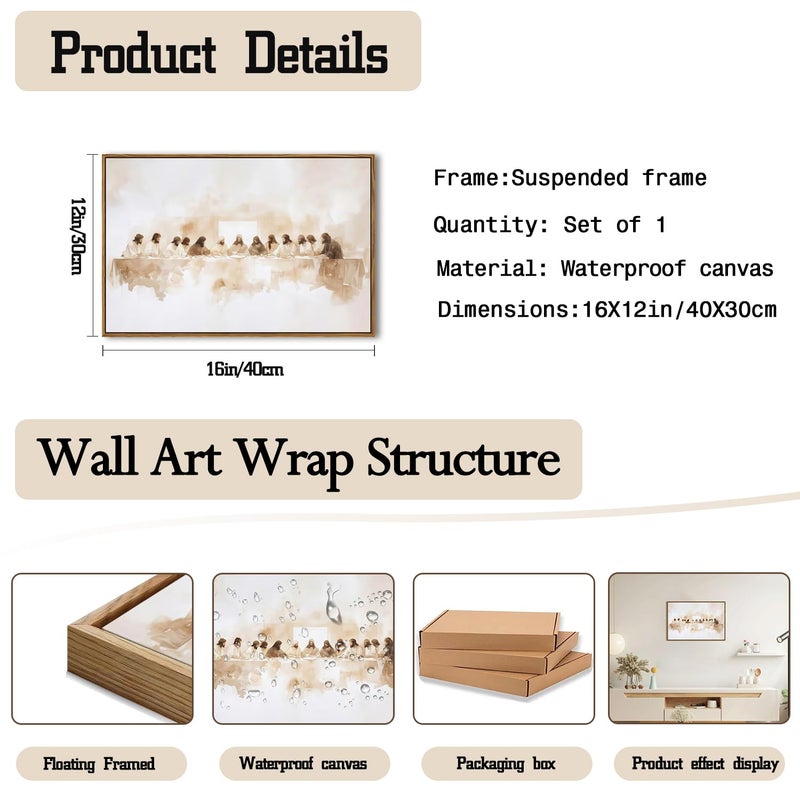 Product Details

12in/30cm

16in/40cm

Frame:Suspended frame

Quantity: Set of 1

Material: Waterproof canvas

Dimensions:16X12in/40X30cm

Wall Art Wrap Structure

Floating Framed

Waterproof canvas

Packaging box

Product effect display